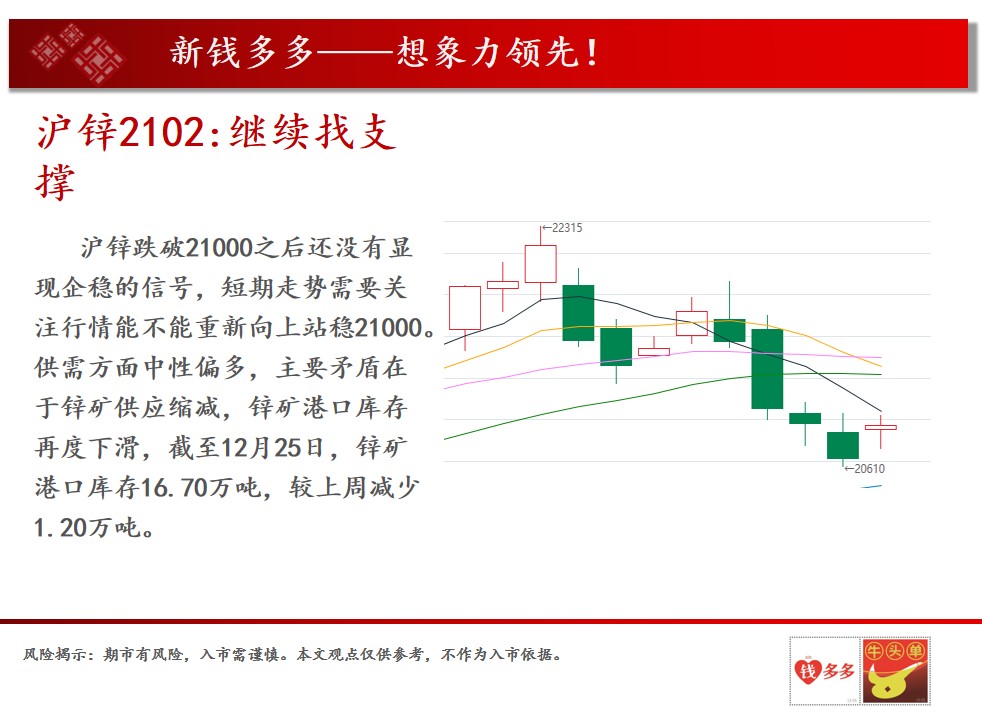 新钱多多——想象力领先！

沪锌2102:继续找支撑

沪锌跌破21000之后还没有显现企稳的信号，短期走势需要关注行情能不能重新向上站稳21000。供需方面中性偏多，主要矛盾在于锌矿供应缩减，锌矿港口库存再度下滑，截至12月25日，锌矿港口库存16.70万吨，较上周减少1.20万吨。

←22315

←20610

风险揭示：期市有风险，入市需谨慎。本文观点仅供参考，不作为入市依据。

钱多多

牛头单